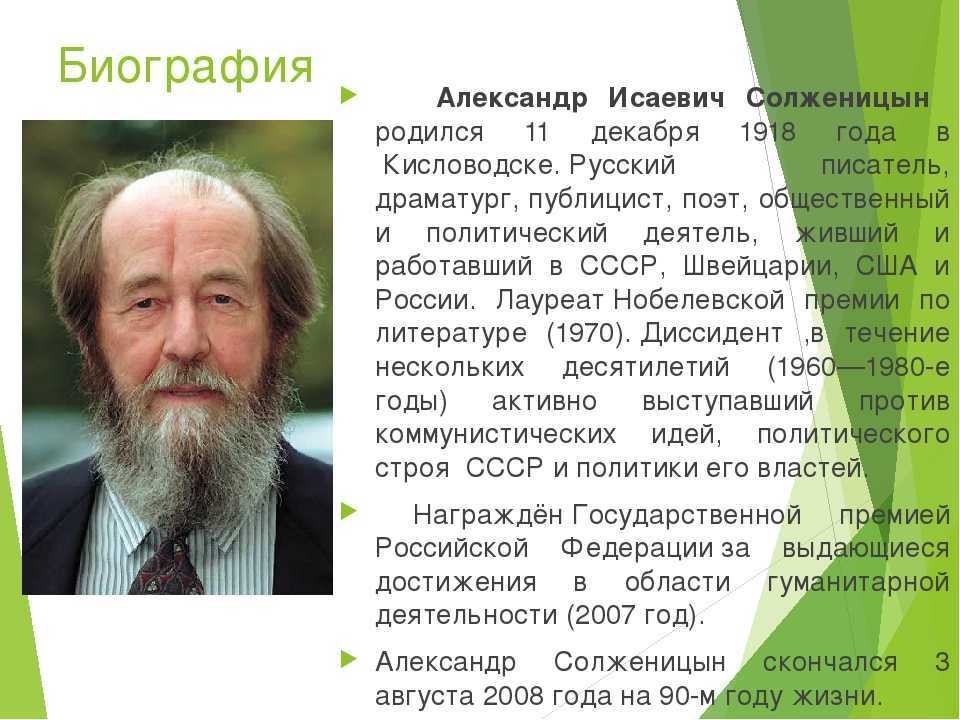 Биография

Александр Исаевич Солженицын родился 11 декабря 1918 года в Кисловодске. Русский писатель, драматург, публицист, поэт, общественный и политический деятель, живший и работавший в СССР, Швейцарии, США и России. Лауреат Нобелевской премии по литературе (1970). Диссидент ,в течение нескольких десятилетий (1960—1980-е годы) активно выступавший против коммунистических идей, политического строя СССР и политики его властей.

Награждён Государственной премией Российской Федерации за выдающиеся достижения в области гуманитарной деятельности (2007 год).

Александр Солженицын скончался 3 августа 2008 года на 90-м году жизни.